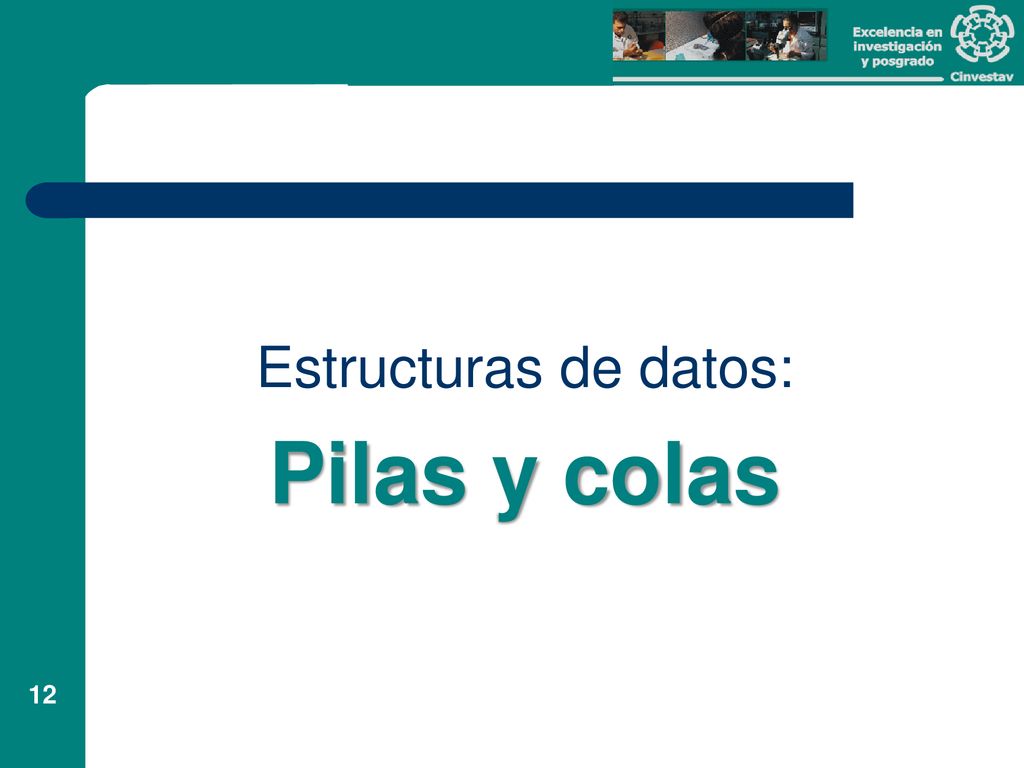 Excelencia en investigación y posgrado

Cinvestav

Estructuras de datos:

Pilas y colas

12